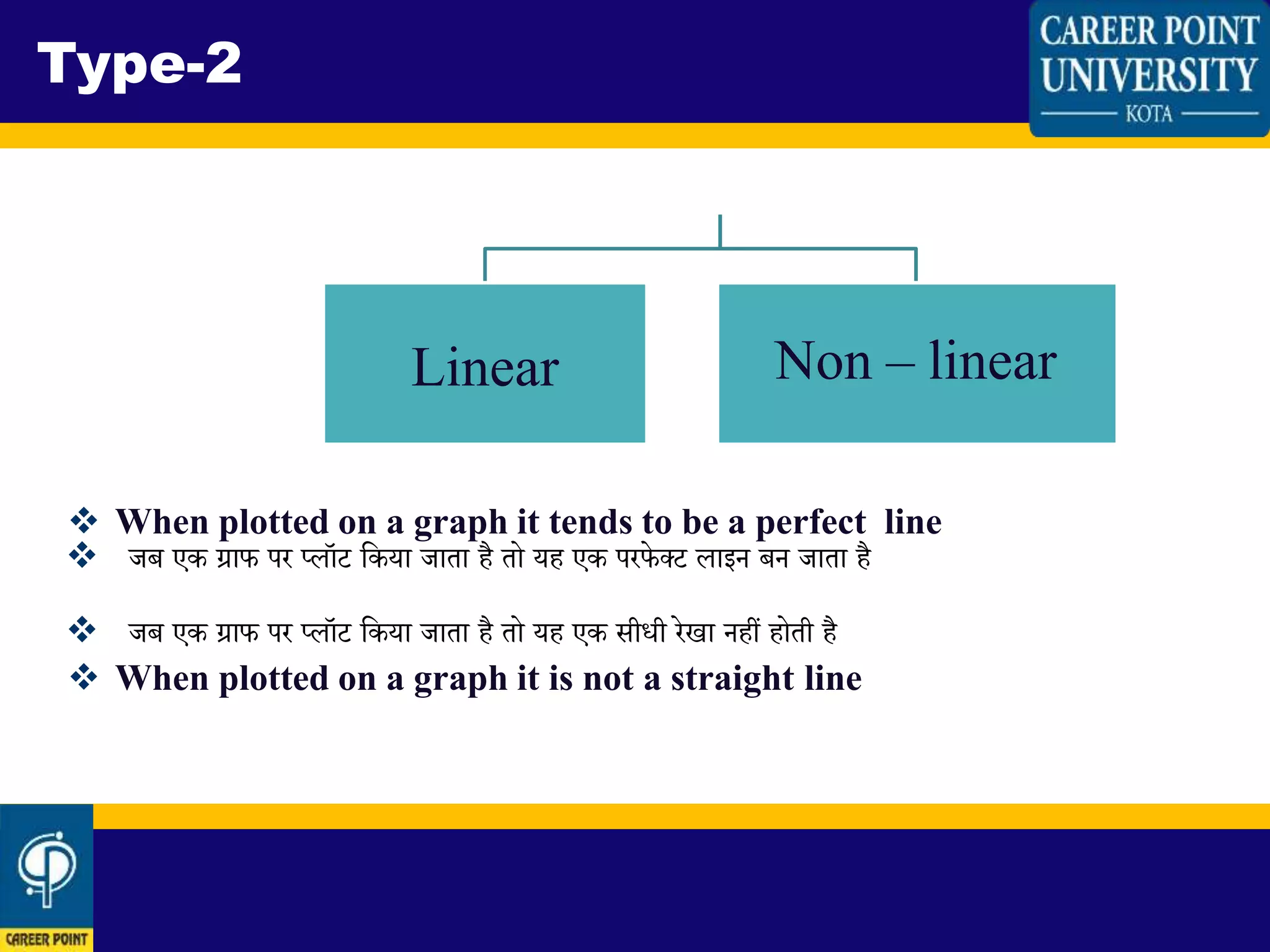 Type-2

CAREER POINT UNIVERSITY KOTA

Linear

Non – linear

❖ When plotted on a graph it tends to be a perfect line
❖ जब एक ग्राफ पर प्लॉट किया जाता है तो यह एक परफेक्ट लाइन बन जाता है

❖ जब एक ग्राफ पर प्लॉट किया जाता है तो यह एक सीधी रेखा नहीं होती है
❖ When plotted on a graph it is not a straight line

CAREER POINT